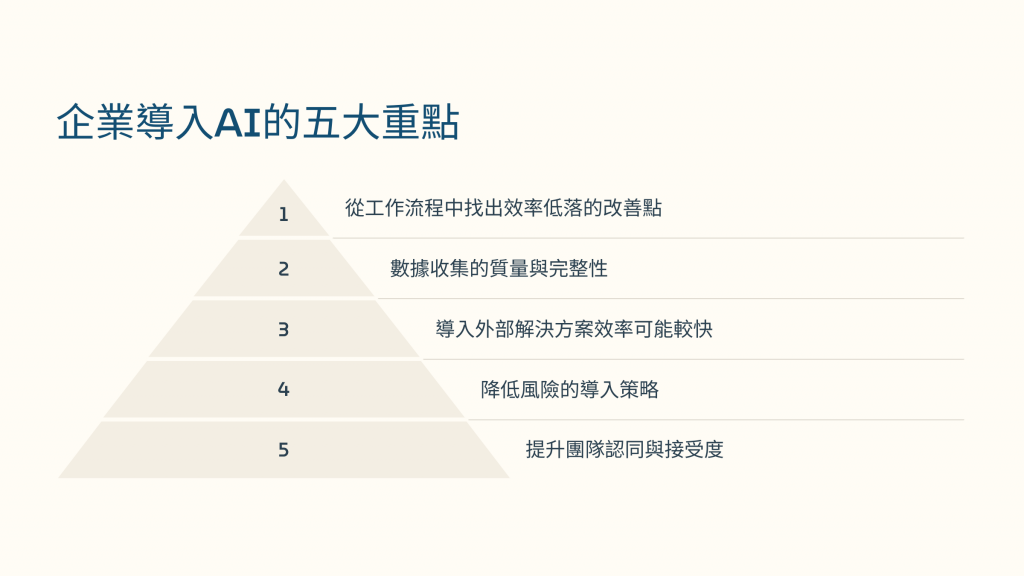 企業導入AI的五大重點

1 從工作流程中找出效率低落的改善點

2 數據收集的質量與完整性

3 導入外部解決方案效率可能較快

4 降低風險的導入策略

5 提升團隊認同與接受度